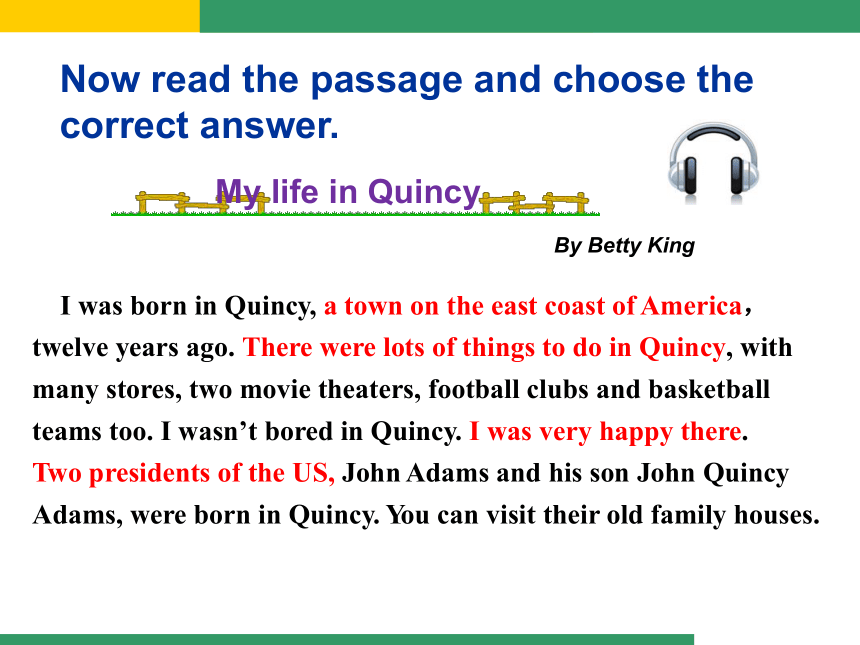 Now read the passage and choose the correct answer.

My life in Quincy

By Betty King

I was born in Quincy, a town on the east coast of America， twelve years ago. There were lots of things to do in Quincy, with many stores, two movie theaters, football clubs and basketball teams too. I wasn’t bored in Quincy. I was very happy there. Two presidents of the US, John Adams and his son John Quincy Adams, were born in Quincy. You can visit their old family houses.